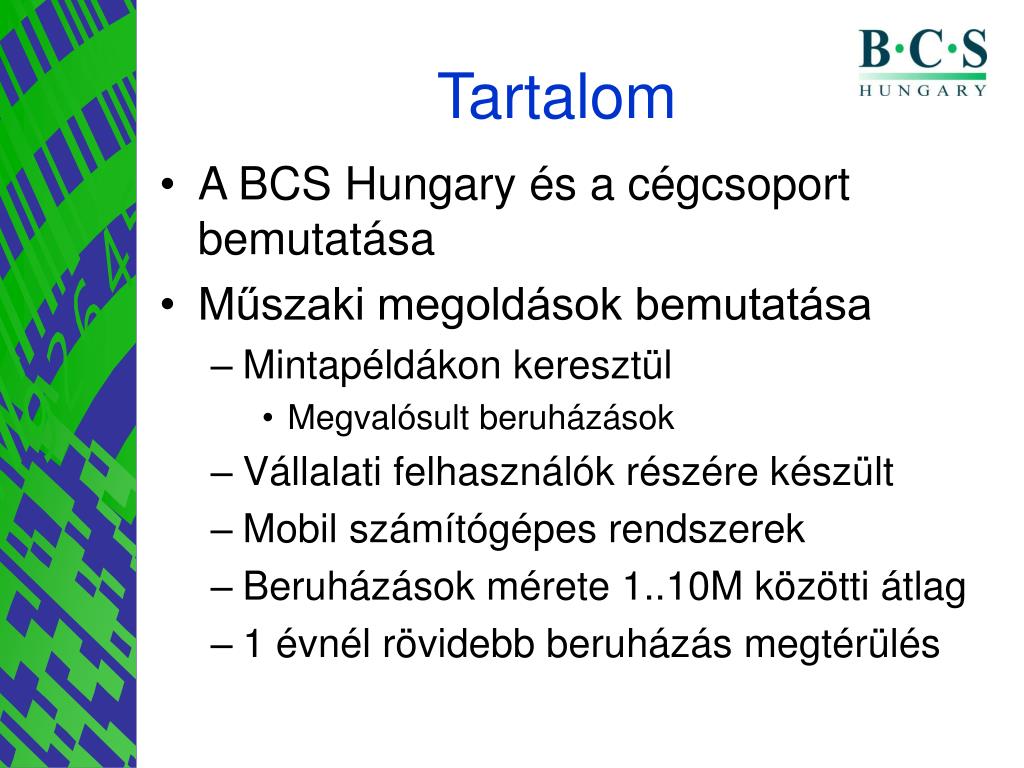 B·C·S
HUNGARY

Tartalom

• A BCS Hungary és a cégcsoport bemutatása
• Műszaki megoldások bemutatása
– Mintapéldákon keresztül
• Megvalósult beruházások
– Vállalati felhasználók részére készült
– Mobil számítógépes rendszerek
– Beruházások mérete 1..10M közötti átlag
– 1 évnél rövidebb beruházás megtérülés